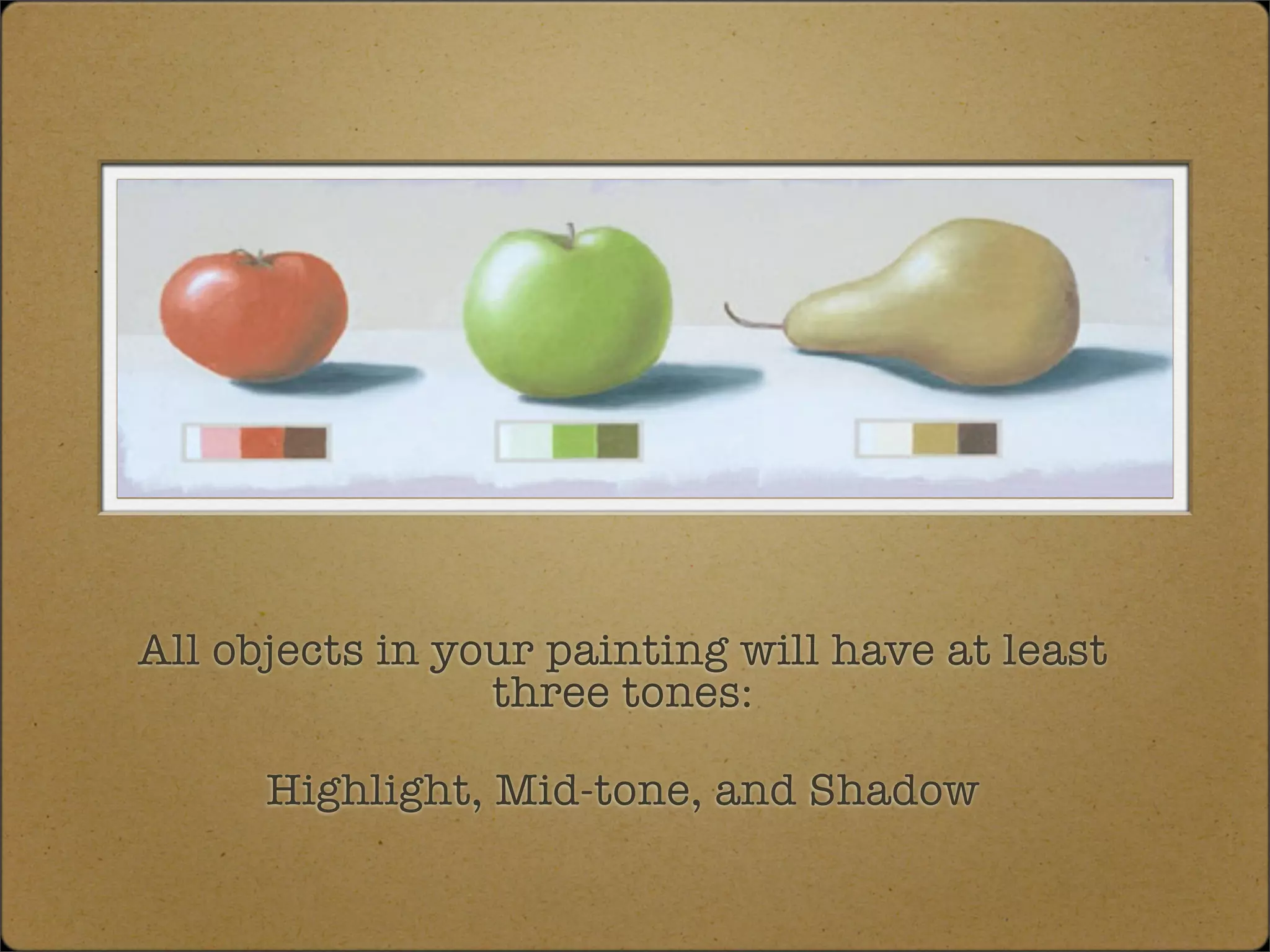 All objects in your painting will have at least three tones:

Highlight, Mid-tone, and Shadow